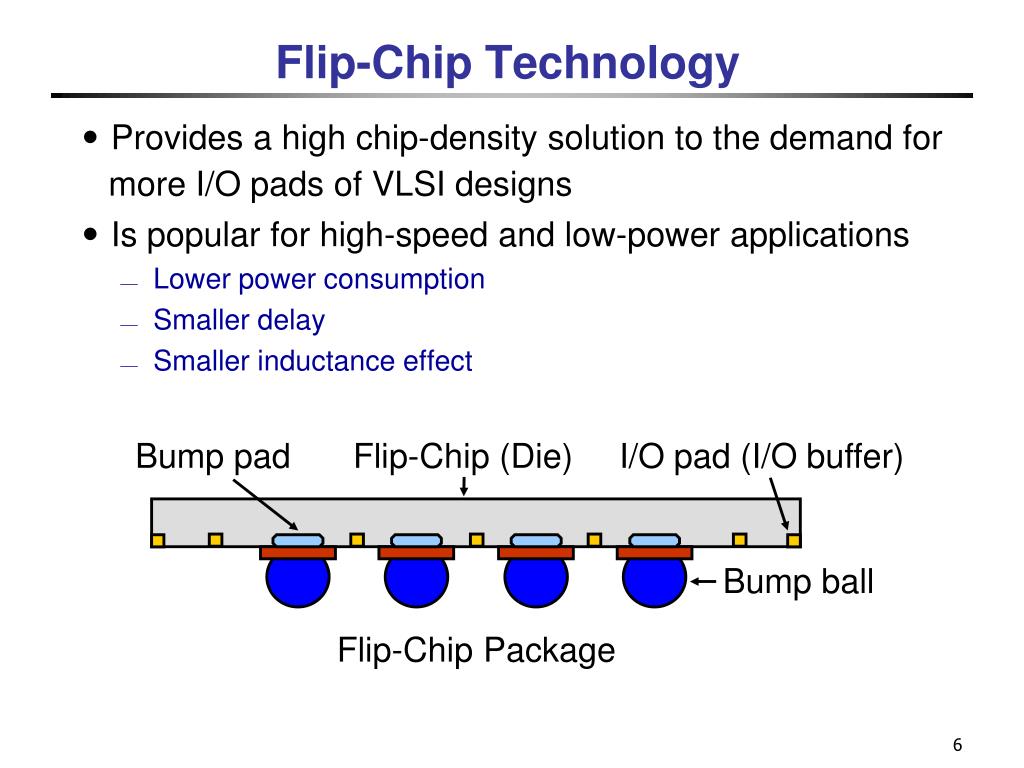 Flip-Chip Technology

• Provides a high chip-density solution to the demand for more I/O pads of VLSI designs

• Is popular for high-speed and low-power applications

— Lower power consumption

— Smaller delay

— Smaller inductance effect

Bump pad

Flip-Chip (Die)

I/O pad (I/O buffer)

Bump ball

Flip-Chip Package

6